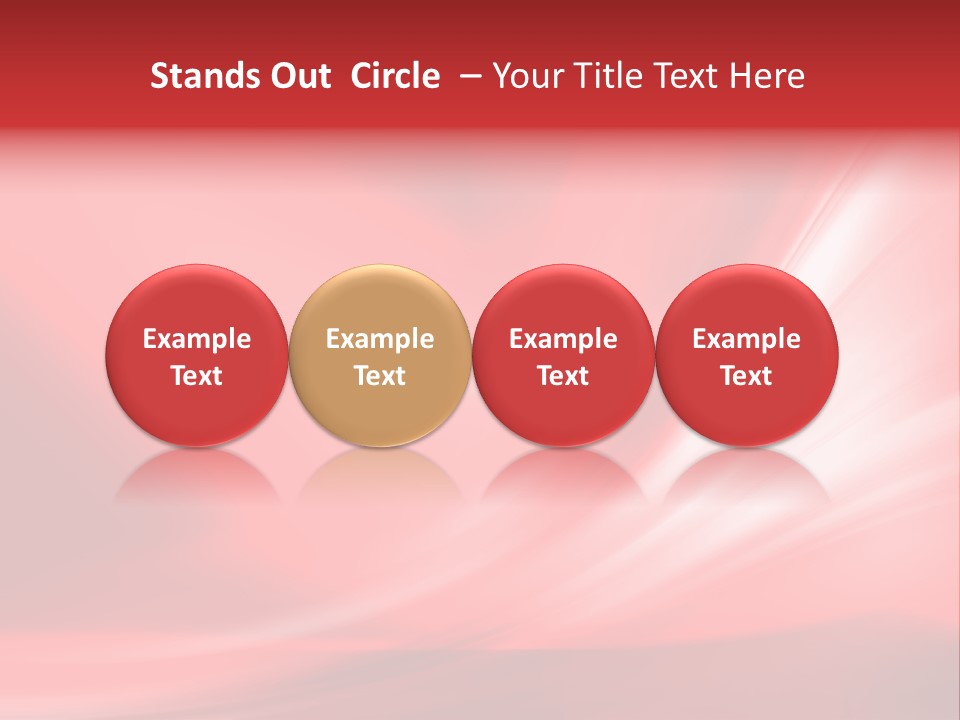 Stands Out Circle – Your Title Text Here

Example Text

Example Text

Example Text

Example Text